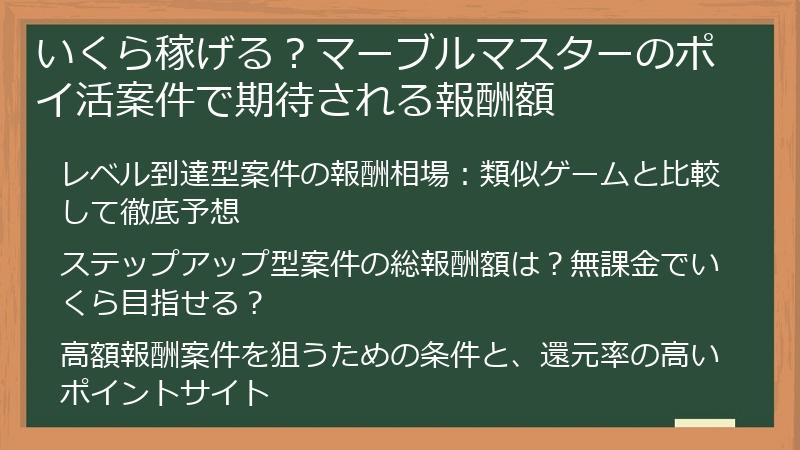 いくら稼げる？マーブルマスターのポイ活案件で期待される報酬額

レベル到達型案件の報酬相場：類似ゲームと比較して徹底予想

ステップアップ型案件の総報酬額は？無課金でいくら目指せる？

高額報酬案件を狙うための条件と、還元率の高いポイントサイト